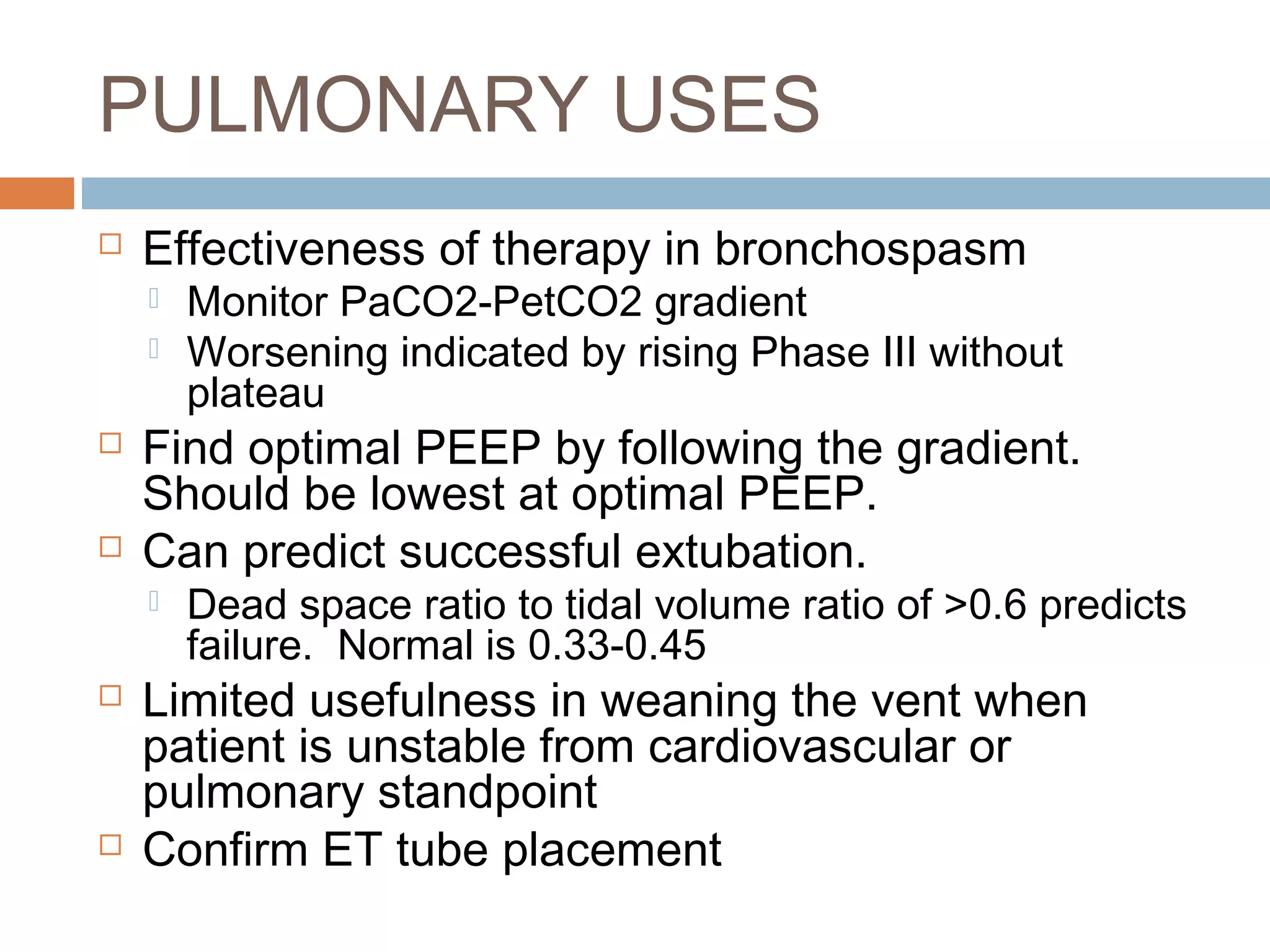 PULMONARY USES

Effectiveness of therapy in bronchospasm

Monitor PaCO2-PetCO2 gradient

Worsening indicated by rising Phase III without plateau

Find optimal PEEP by following the gradient. Should be lowest at optimal PEEP.

Can predict successful extubation.

Dead space ratio to tidal volume ratio of >0.6 predicts failure. Normal is 0.33-0.45

Limited usefulness in weaning the vent when patient is unstable from cardiovascular or pulmonary standpoint

Confirm ET tube placement